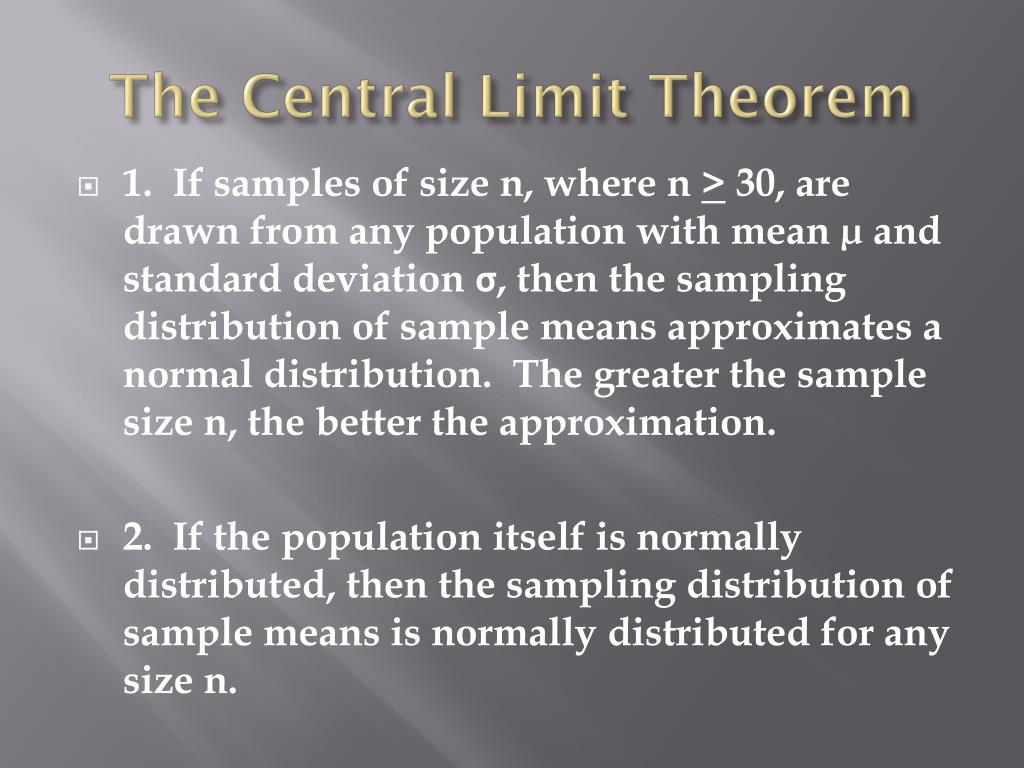 The Central Limit Theorem

1. If samples of size n, where n $\geq$ 30, are drawn from any population with mean μ and standard deviation σ, then the sampling distribution of sample means approximates a normal distribution. The greater the sample size n, the better the approximation.

2. If the population itself is normally distributed, then the sampling distribution of sample means is normally distributed for any size n.